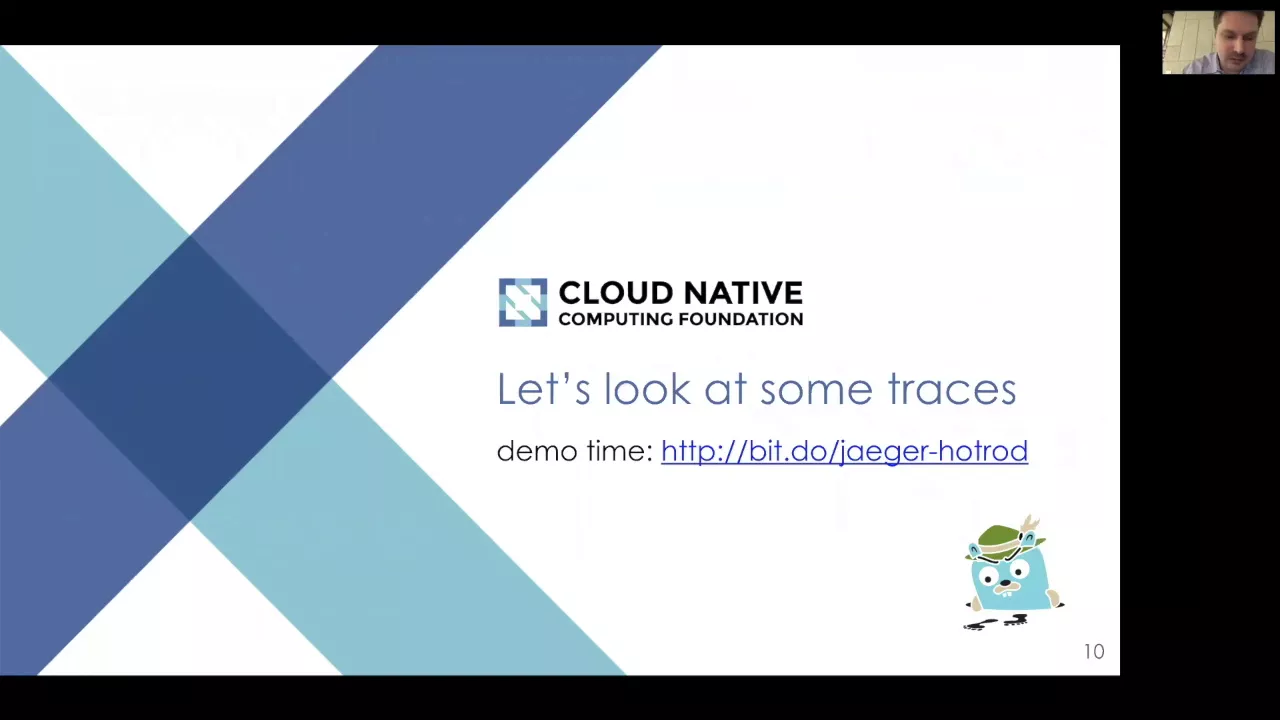 CLOUD NATIVE
COMPUTING FOUNDATION

Let's look at some traces

demo time: http://bit.do/jaeger-hotrod

10